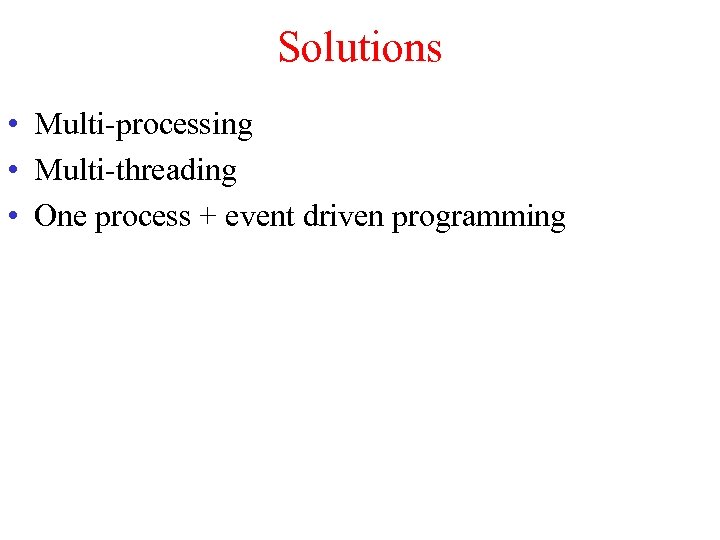 Solutions

• Multi-processing
• Multi-threading
• One process + event driven programming